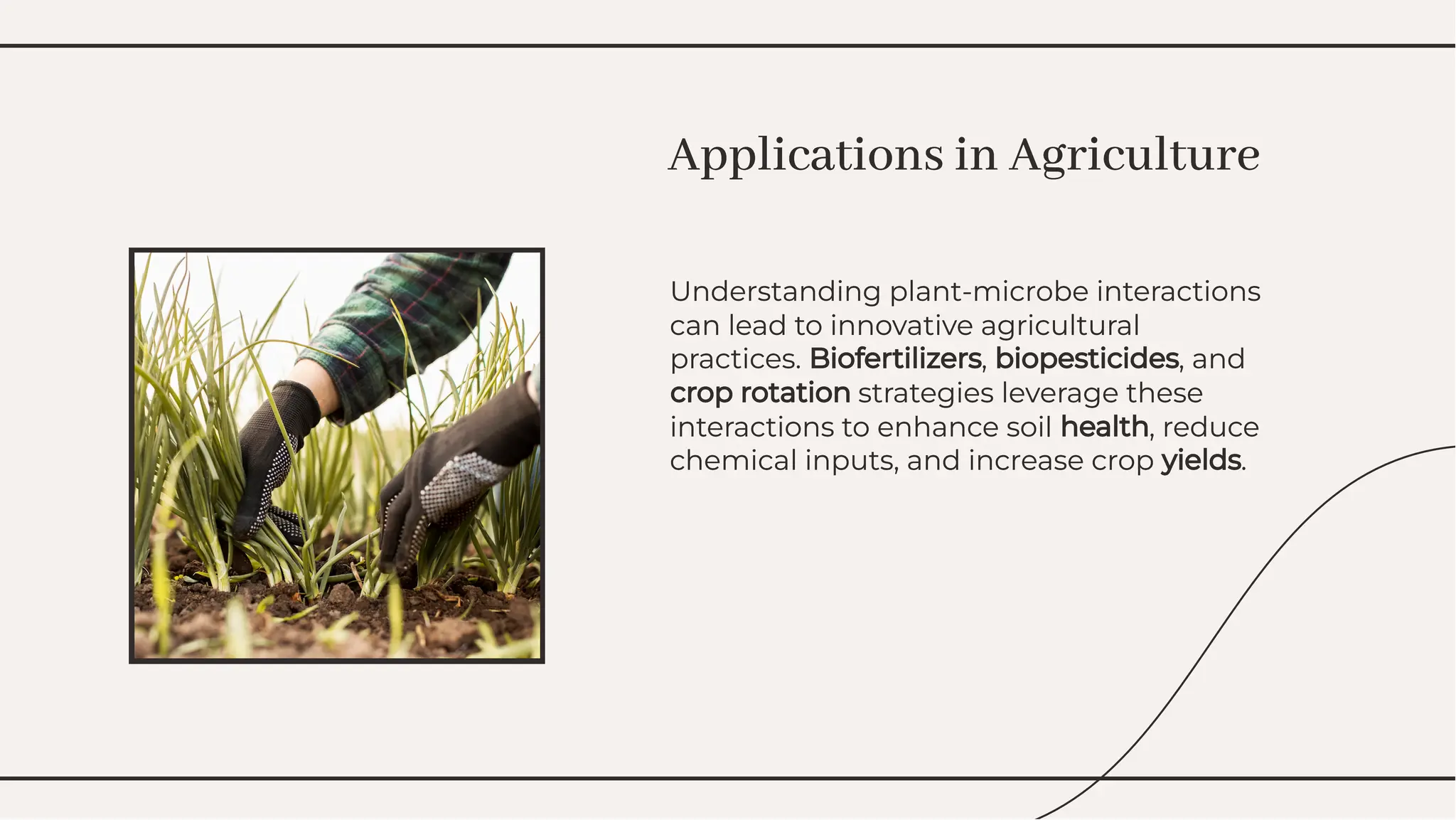 Applications in Agriculture

Understanding plant-microbe interactions can lead to innovative agricultural practices. Biofertilizers, biopesticides, and crop rotation strategies leverage these interactions to enhance soil health, reduce chemical inputs, and increase crop yields.